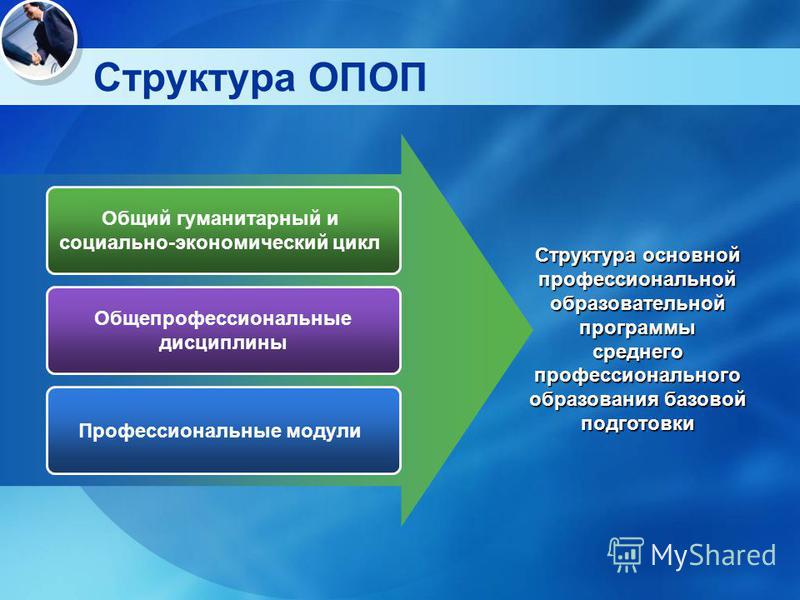 Структура ОПОП

Общий гуманитарный и социально-экономический цикл

Общепрофессиональные дисциплины

Профессиональные модули

Структура основной профессиональной образовательной программы среднего профессионального образования базовой подготовки

MyShared